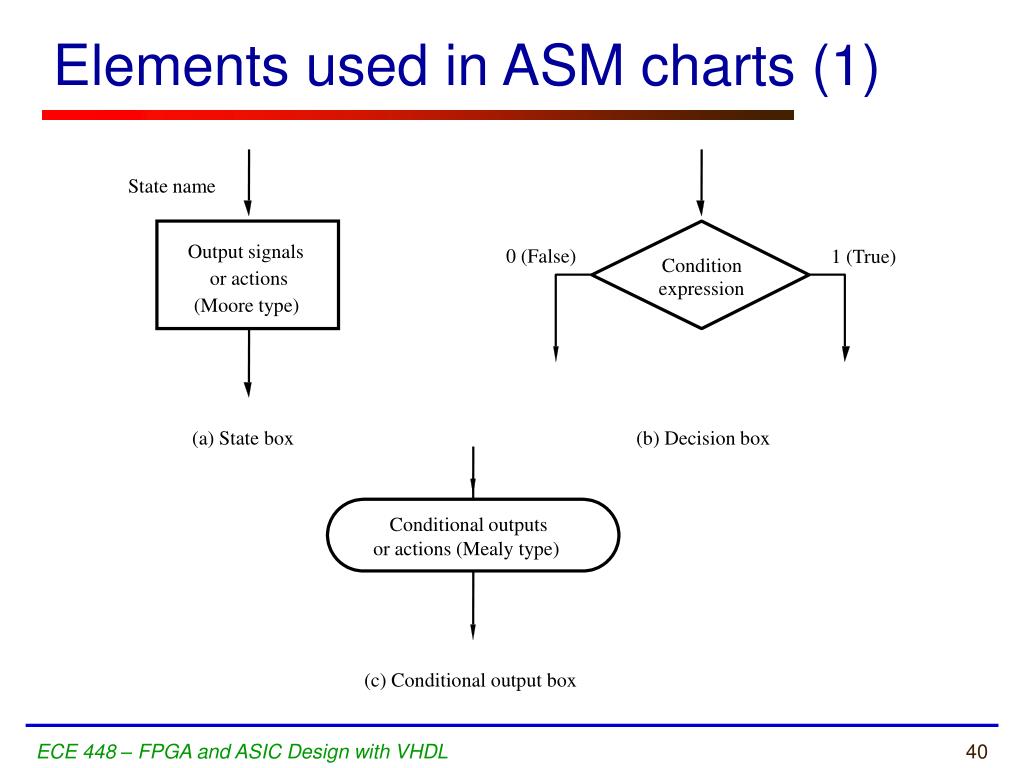 Elements used in ASM charts (1)

State name

Output signals or actions (Moore type)

(a) State box

0 (False)

Condition expression

1 (True)

(b) Decision box

Conditional outputs or actions (Mealy type)

(c) Conditional output box

ECE 448 – FPGA and ASIC Design with VHDL

40